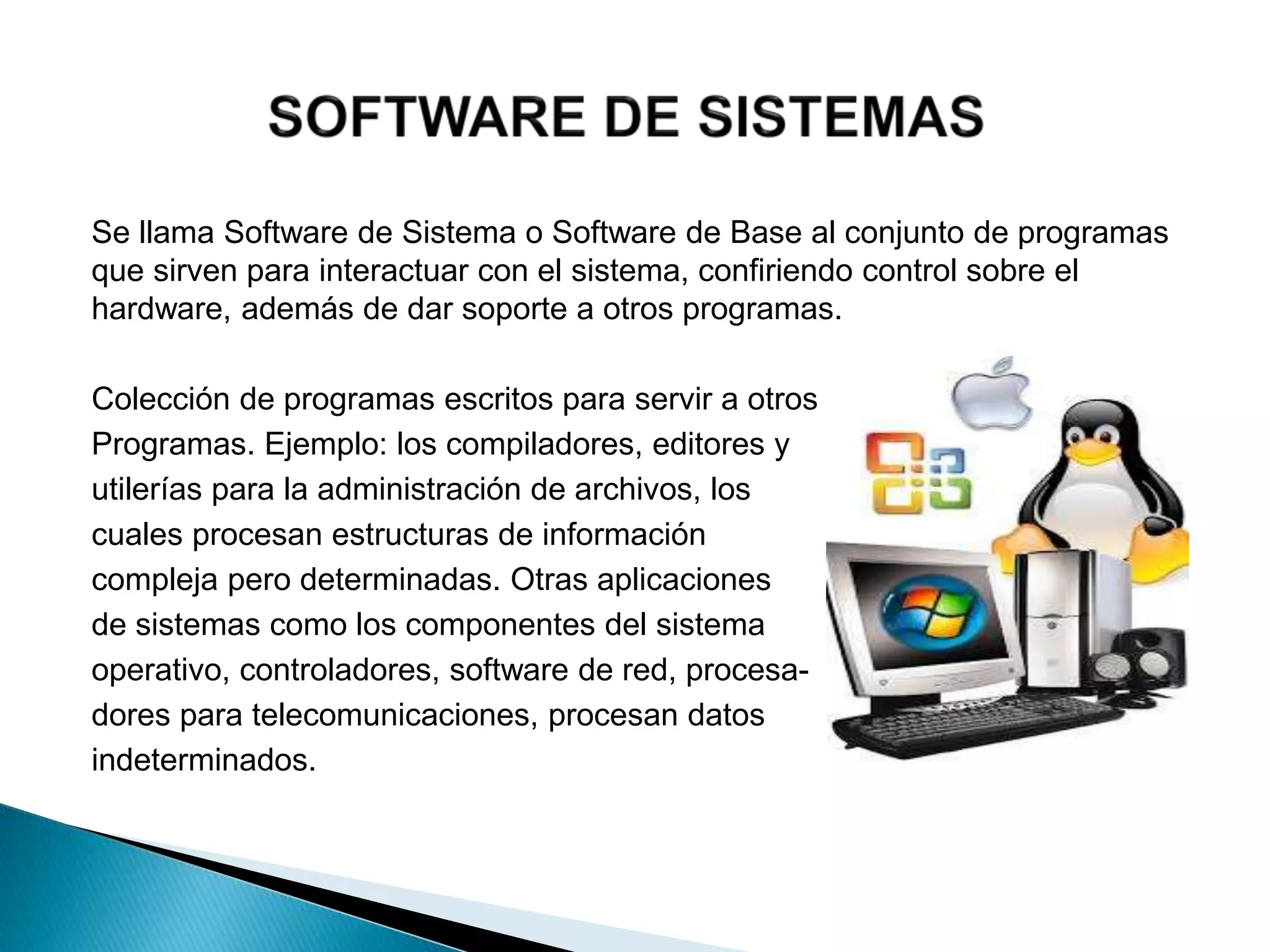 SOFTWARE DE SISTEMAS

Se llama Software de Sistema o Software de Base al conjunto de programas que sirven para interactuar con el sistema, confiriendo control sobre el hardware, además de dar soporte a otros programas.

Colección de programas escritos para servir a otros Programas. Ejemplo: los compiladores, editores y utilerías para la administración de archivos, los cuales procesan estructuras de información compleja pero determinadas. Otras aplicaciones de sistemas como los componentes del sistema operativo, controladores, software de red, procesadores para telecomunicaciones, procesan datos indeterminados.